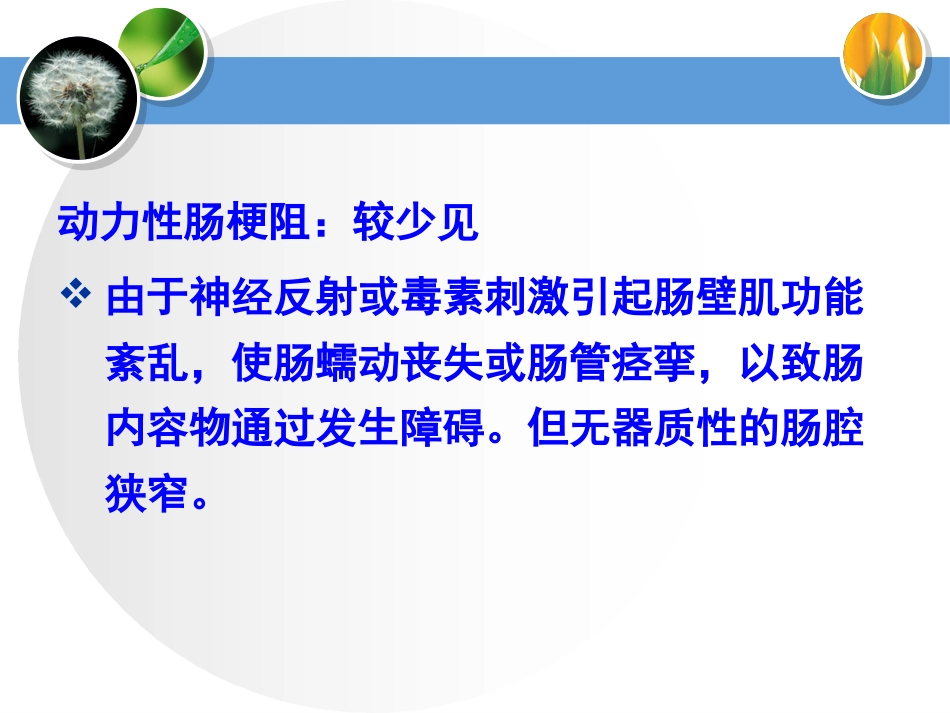 动力性肠梗阻：较少见

❖ 由于神经反射或毒素刺激引起肠壁肌功能紊乱，使肠蠕动丧失或肠管痉挛，以致肠内容物通过发生障碍。但无器质性的肠腔狭窄。